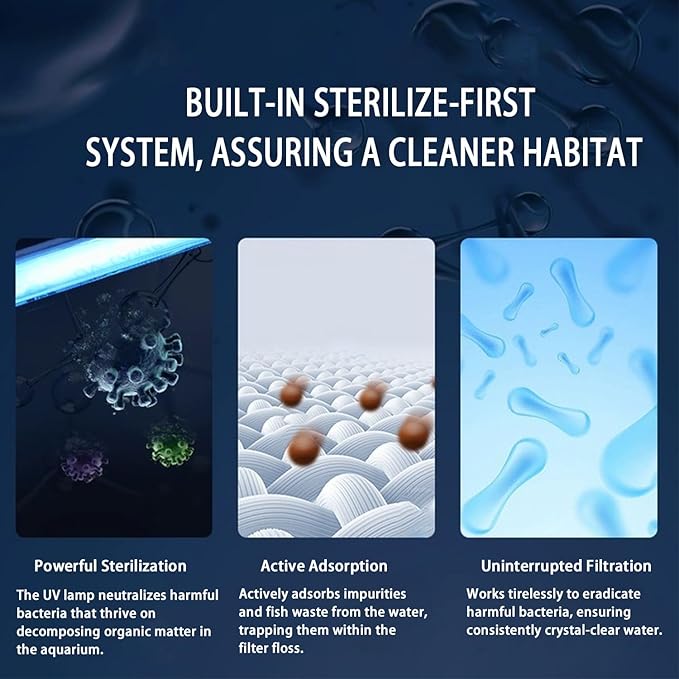 BUILT-IN STERILIZE-FIRST SYSTEM, ASSURING A CLEANER HABITAT

Powerful Sterilization

The UV lamp neutralizes harmful bacteria that thrive on decomposing organic matter in the aquarium.

Active Adsorption

Actively adsorbs impurities and fish waste from the water, trapping them within the filter floss.

Uninterrupted Filtration

Works tirelessly to eradicate harmful bacteria, ensuring consistently crystal-clear water.